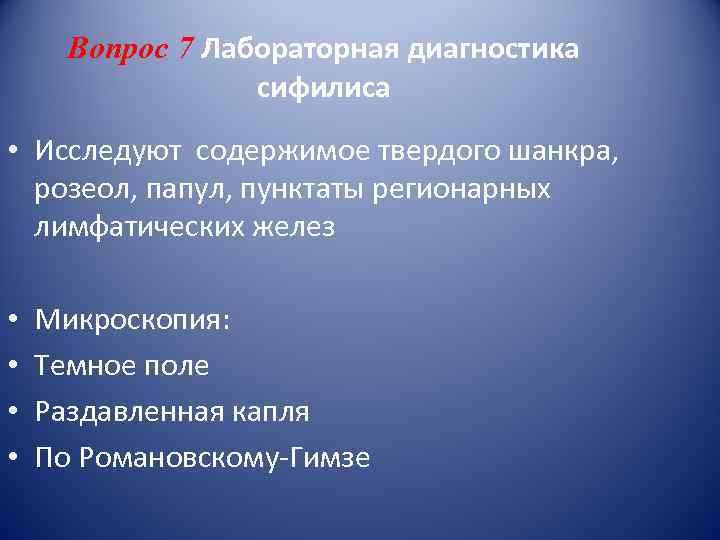 Вопрос 7 Лабораторная диагностика сифилиса

• Исследуют содержимое твердого шанкра, розеол, папул, пунктаты регионарных лимфатических желез

• Микроскопия:
• Темное поле
• Раздавленная капля
• По Романовскому-Гимзе